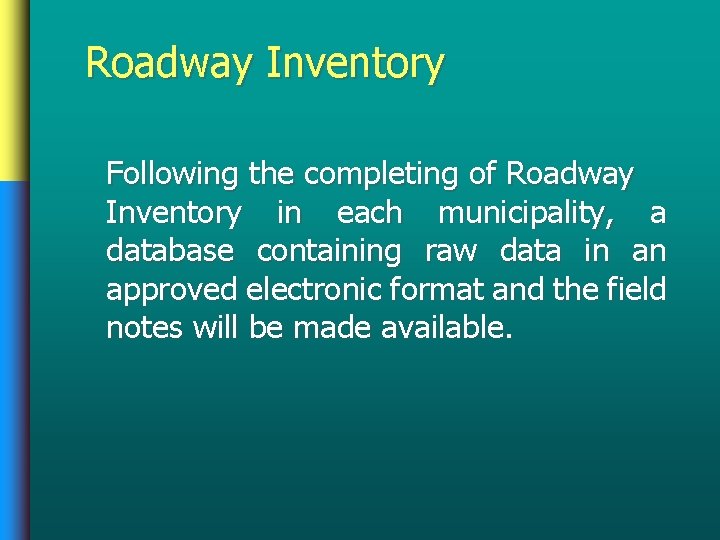 Roadway Inventory

Following the completing of Roadway Inventory in each municipality, a database containing raw data in an approved electronic format and the field notes will be made available.